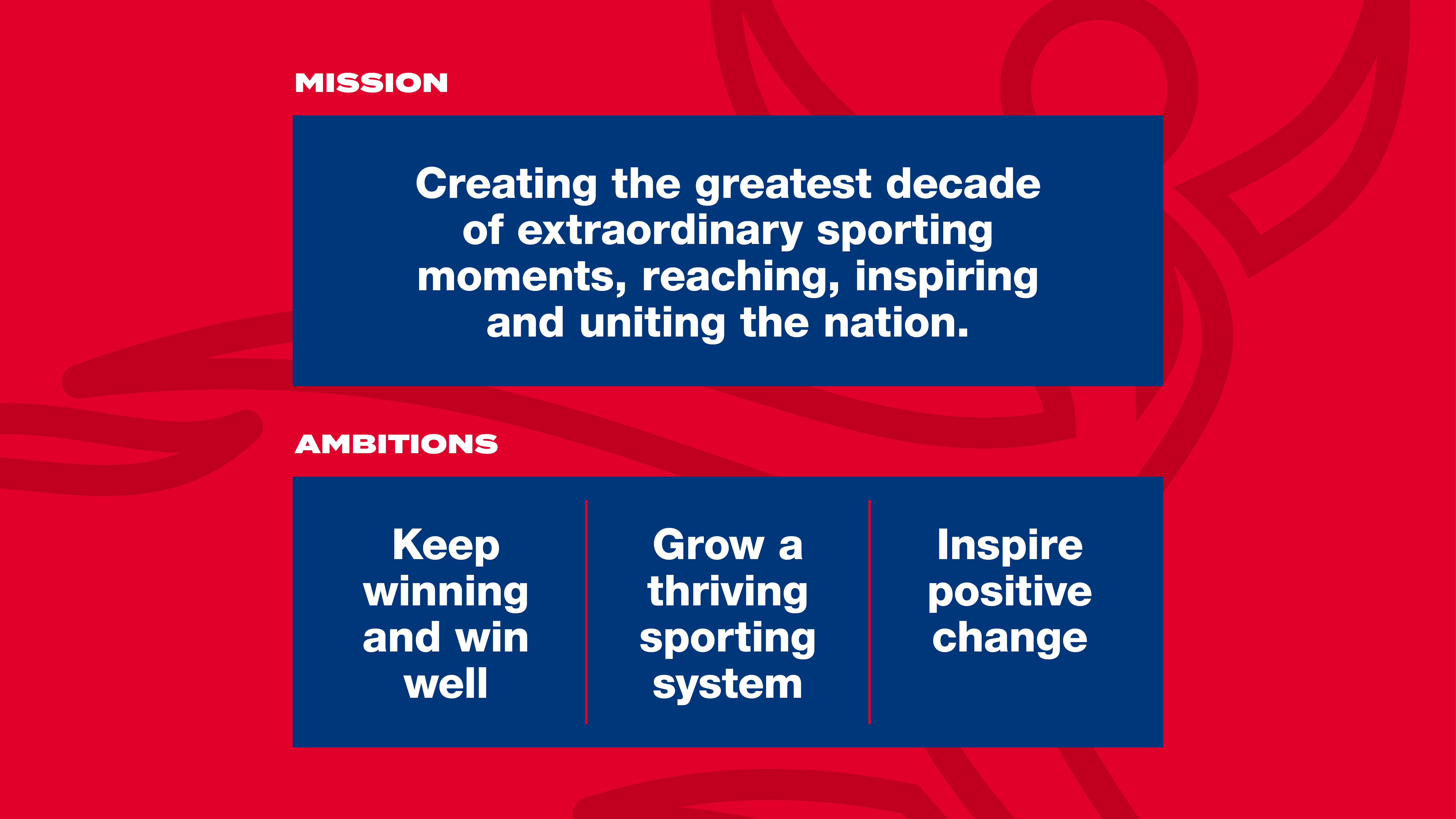 MISSION

Creating the greatest decade of extraordinary sporting moments, reaching, inspiring and uniting the nation.

AMBITIONS

Keep winning and win well

Grow a thriving sporting system

Inspire positive change